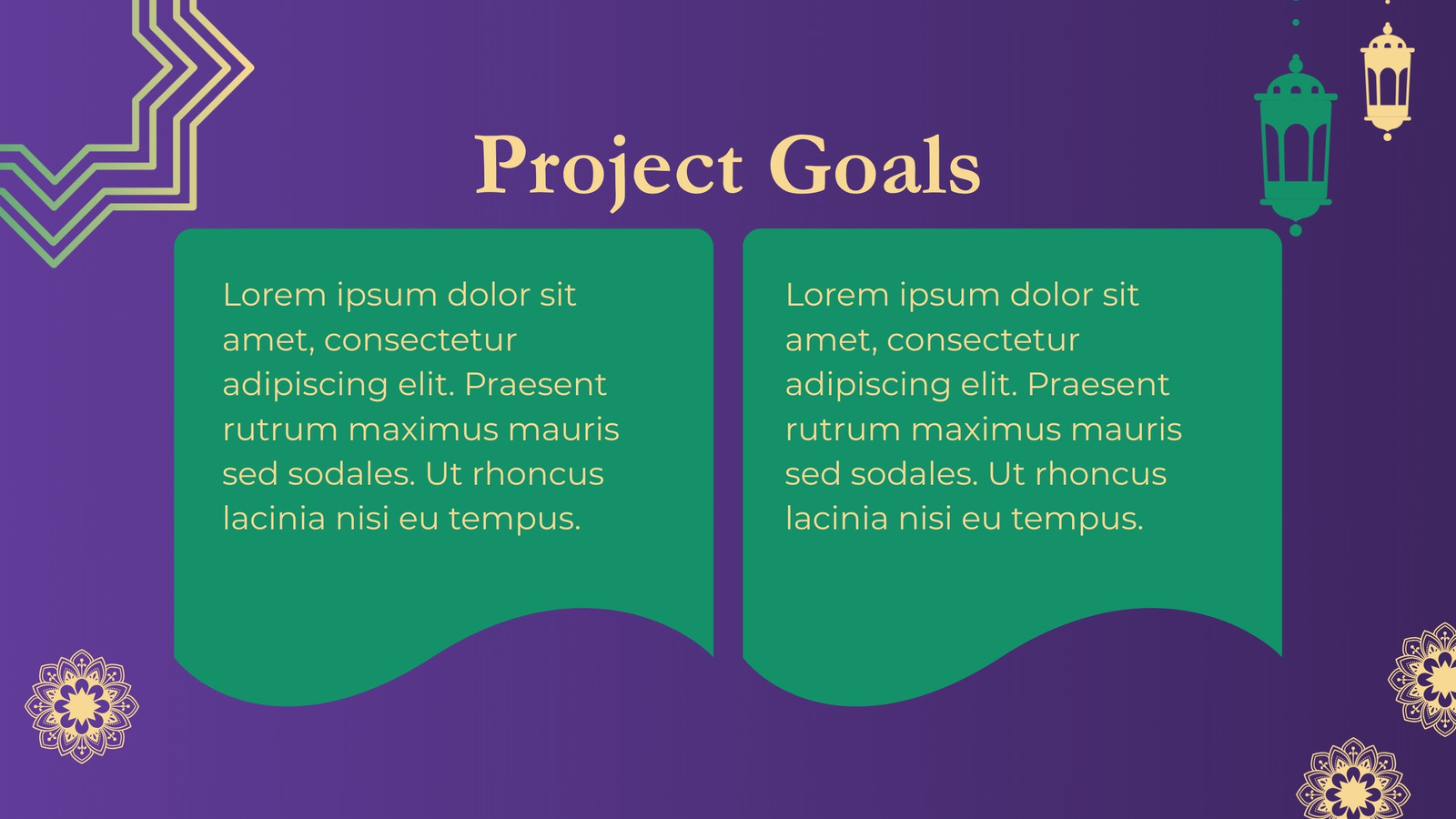 Project Goals

Lorem ipsum dolor sit amet, consectetur adipiscing elit. Praesent rutrum maximus mauris sed sodales. Ut rhoncus lacinia nisi eu tempus.

Lorem ipsum dolor sit amet, consectetur adipiscing elit. Praesent rutrum maximus mauris sed sodales. Ut rhoncus lacinia nisi eu tempus.